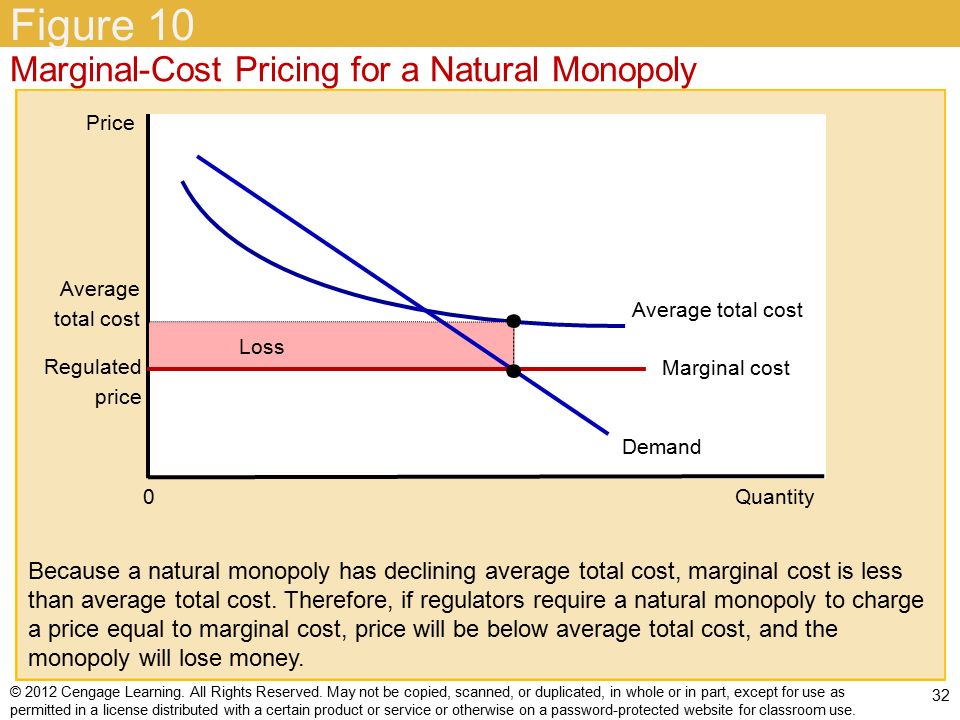 Figure 10
Marginal-Cost Pricing for a Natural Monopoly

Price

Average total cost

Regulated price

Loss

Average total cost

Marginal cost

Demand

0

Quantity

Because a natural monopoly has declining average total cost, marginal cost is less than average total cost. Therefore, if regulators require a natural monopoly to charge a price equal to marginal cost, price will be below average total cost, and the monopoly will lose money.

© 2012 Cengage Learning. All Rights Reserved. May not be copied, scanned, or duplicated, in whole or in part, except for use as permitted in a license distributed with a certain product or service or otherwise on a password-protected website for classroom use.

32